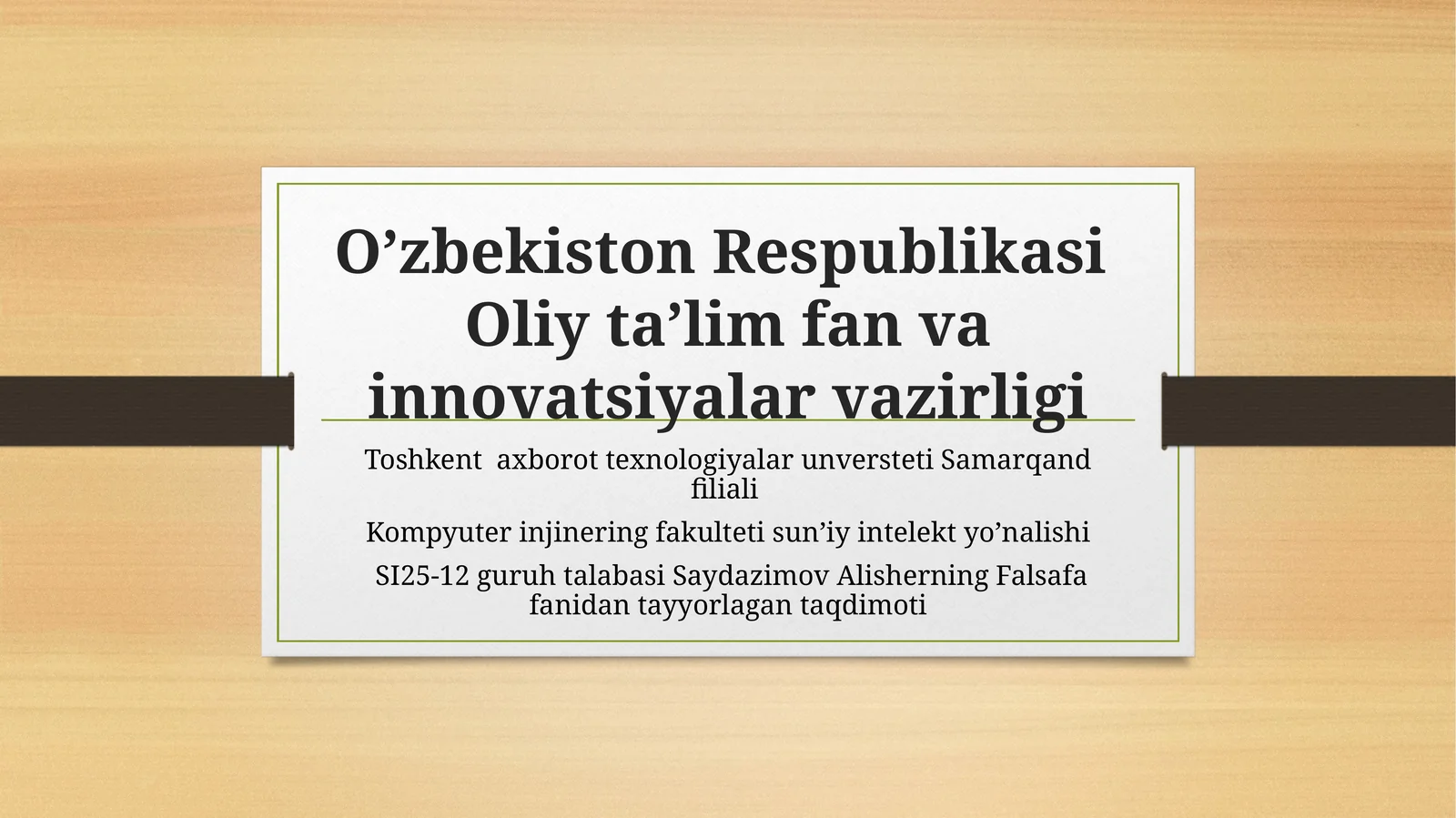 O’zbekiston Respublikasi Oliy ta’lim fan va innovatsiyalar vazirligi

Toshkent  axborot texnologiyalar unversteti Samarqand filiali

Kompyuter injinering fakulteti sun’iy intelekt yo’nalishi

SI25-12 guruh talabasi Saydazimov Alisherning Falsafa fanidan tayyorlagan taqdimoti